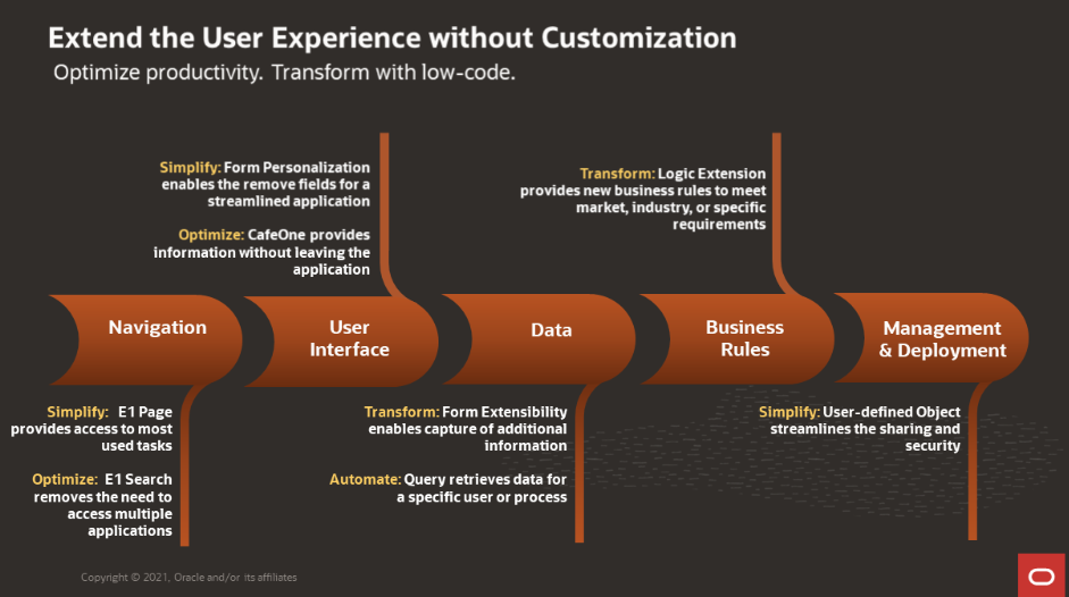 Extend the User Experience without Customization

Optimize productivity. Transform with low-code.

Simplify: Form Personalization enables the remove fields for a streamlined application

Optimize: CafeOne provides information without leaving the application

Transform: Logic Extension provides new business rules to meet market, industry, or specific requirements

Navigation

User Interface

Data

Business Rules

Management & Deployment

Simplify: E1 Page provides access to most used tasks

Optimize: E1 Search removes the need to access multiple applications

Transform: Form Extensibility enables capture of additional information

Automate: Query retrieves data for a specific user or process

Simplify: User-defined Object streamlines the sharing and security

Copyright © 2021, Oracle and/or its affiliates